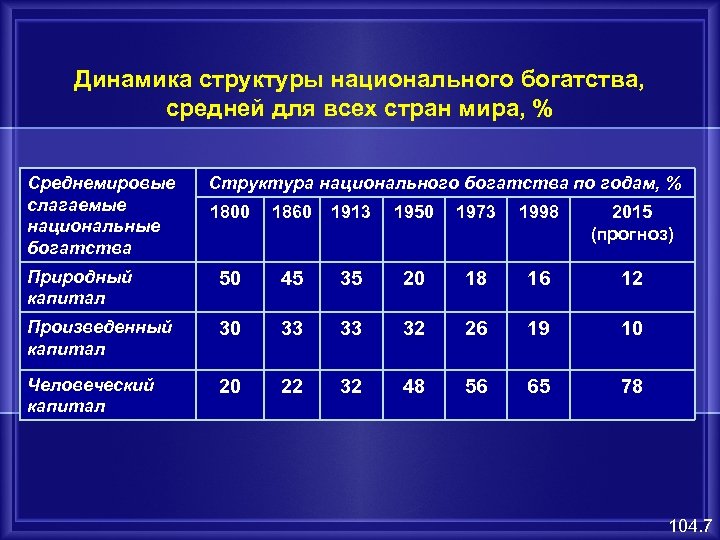 Динамика структуры национального богатства, средней для всех стран мира, %

| Среднемировые слагаемые национальные богатства | Структура национального богатства по годам, % | | | | | | |
|---|---|---|---|---|---|---|---|
| | 1800 | 1860 | 1913 | 1950 | 1973 | 1998 | 2015 (прогноз) |
| Природный капитал | 50 | 45 | 35 | 20 | 18 | 16 | 12 |
| Произведенный капитал | 30 | 33 | 33 | 32 | 26 | 19 | 10 |
| Человеческий капитал | 20 | 22 | 32 | 48 | 56 | 65 | 78 |

104.7